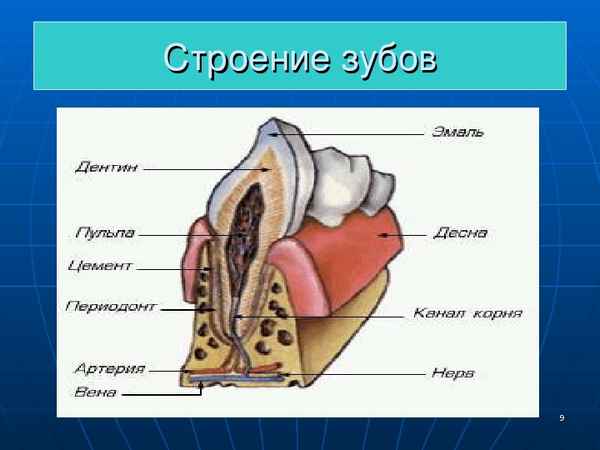 Строение зубов

Эмаль
Дентин
Пульпа
Десна
Цемент
Периодонт
Канал корня
Артерия
Нерв
Вена

9